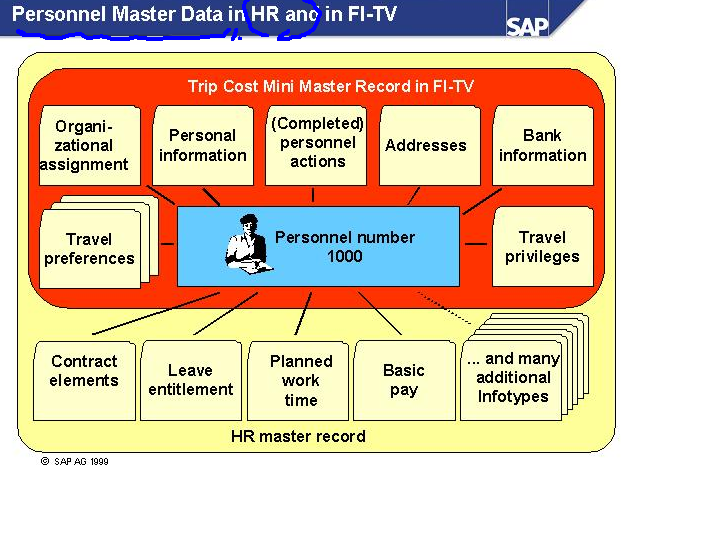 Personnel Master Data in HR and in FI-TV

SAP

Trip Cost Mini Master Record in FI-TV

Organizational assignment

Personal information

(Completed) personnel actions

Addresses

Bank information

Travel preferences

Personnel number 1000

Travel privileges

Contract elements

Leave entitlement

Planned work time

Basic pay

... and many additional Infotypes

HR master record

© SAP AG 1999